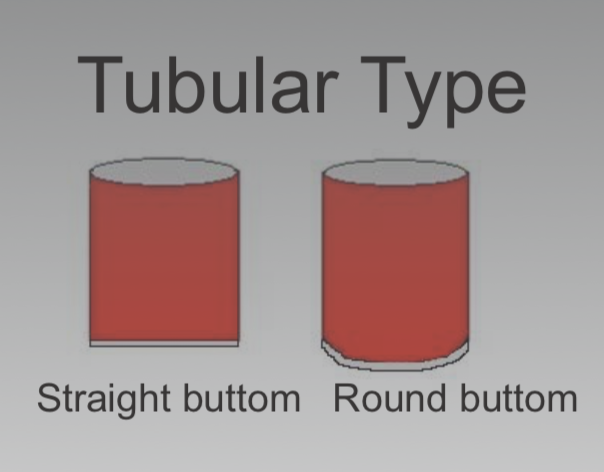 Tubular Type

Straight buttom

Round buttom